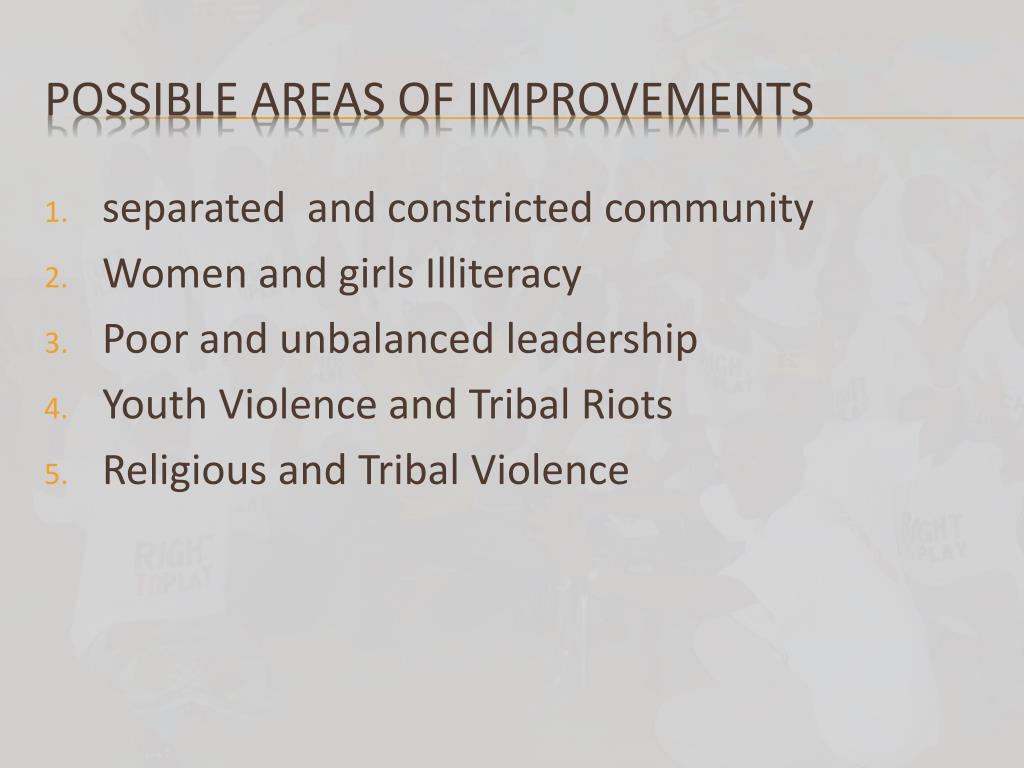 POSSIBLE AREAS OF IMPROVEMENTS

1. separated and constricted community
2. Women and girls Illiteracy
3. Poor and unbalanced leadership
4. Youth Violence and Tribal Riots
5. Religious and Tribal Violence

RIGHT TO PLAY

RIGHT TO PLAY

RIGHT TO PLAY